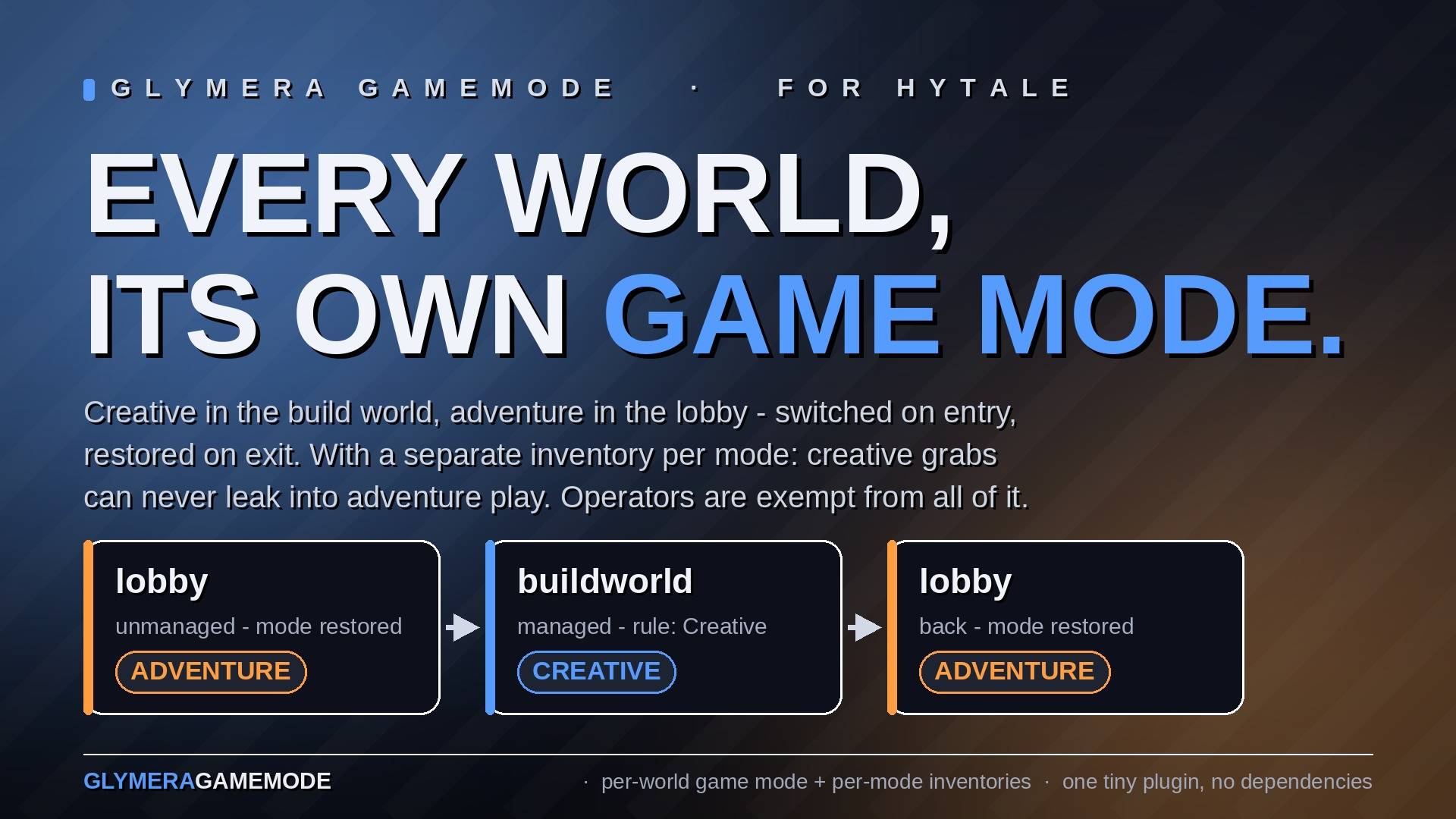 GLYMERA GAMEMODE · FOR HYTALE

EVERY WORLD, ITS OWN GAME MODE.

Creative in the build world, adventure in the lobby - switched on entry, restored on exit. With a separate inventory per mode: creative grabs can never leak into adventure play. Operators are exempt from all of it.

lobby
unmanaged - mode restored
ADVENTURE

buildworld
managed - rule: Creative
CREATIVE

lobby
back - mode restored
ADVENTURE

GLYMERAGAMEMODE

· per-world game mode + per-mode inventories · one tiny plugin, no dependencies